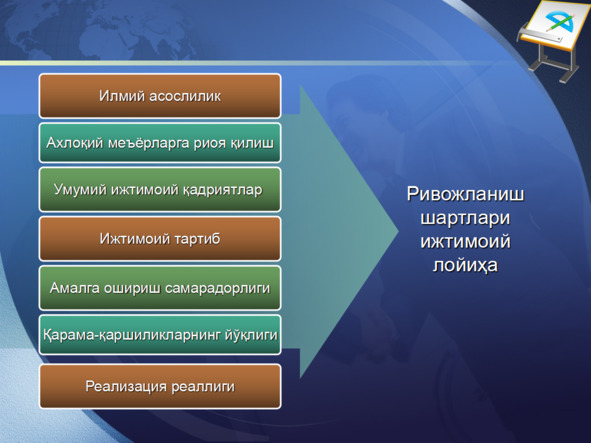 Илмий асослилик

Ахлоқий меъёрларга риоя қилиш

Умумий ижтимоий қадриятлар

Ижтимоий тартиб

Амалга ошириш самарадорлиги

Қарама-қаршиликларнинг йўқлиги

Реализация реаллиги

Ривожланиш шартлари ижтимоий лойиҳа